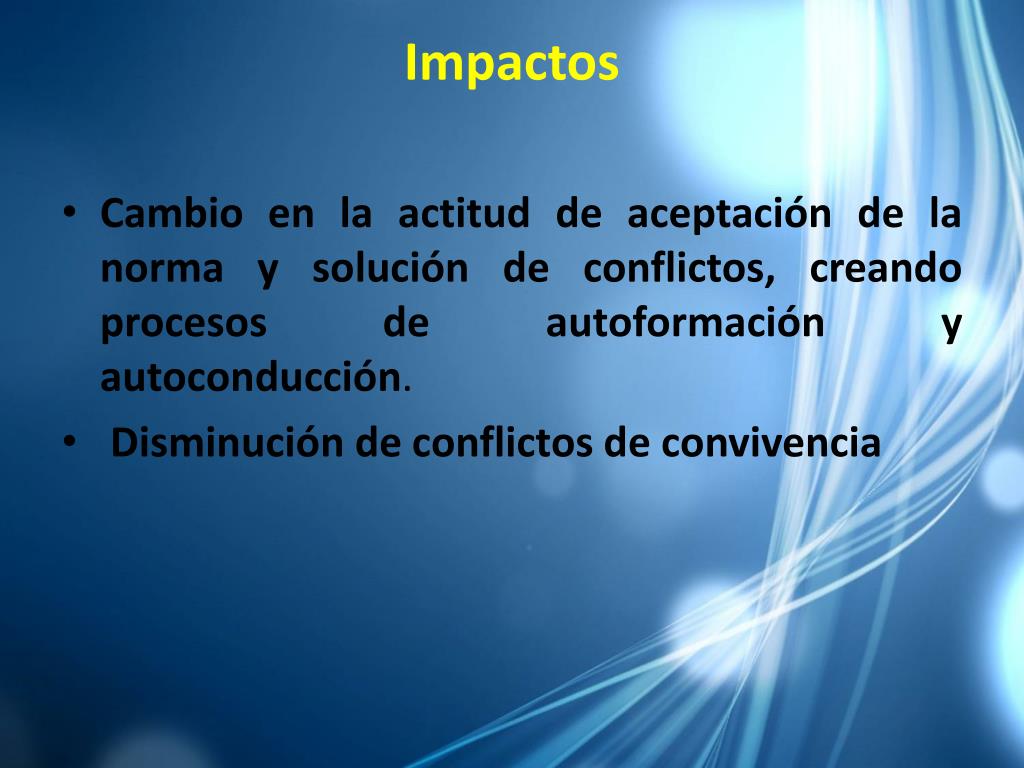 Impactos

• Cambio en la actitud de aceptación de la norma y solución de conflictos, creando procesos de autoformación y autoconducción.
• Disminución de conflictos de convivencia